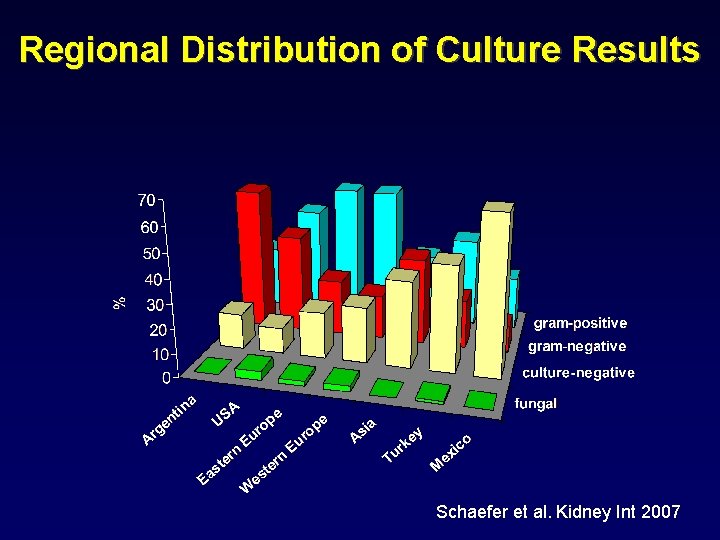 Regional Distribution of Culture Results

70
60
50
40
30
20
10
0
%

gram-positive
gram-negative
culture-negative
fungal

Argentina
USA
Eastern Europe
Western Europe
Asia
Turkey
Mexico

Schaefer et al. Kidney Int 2007